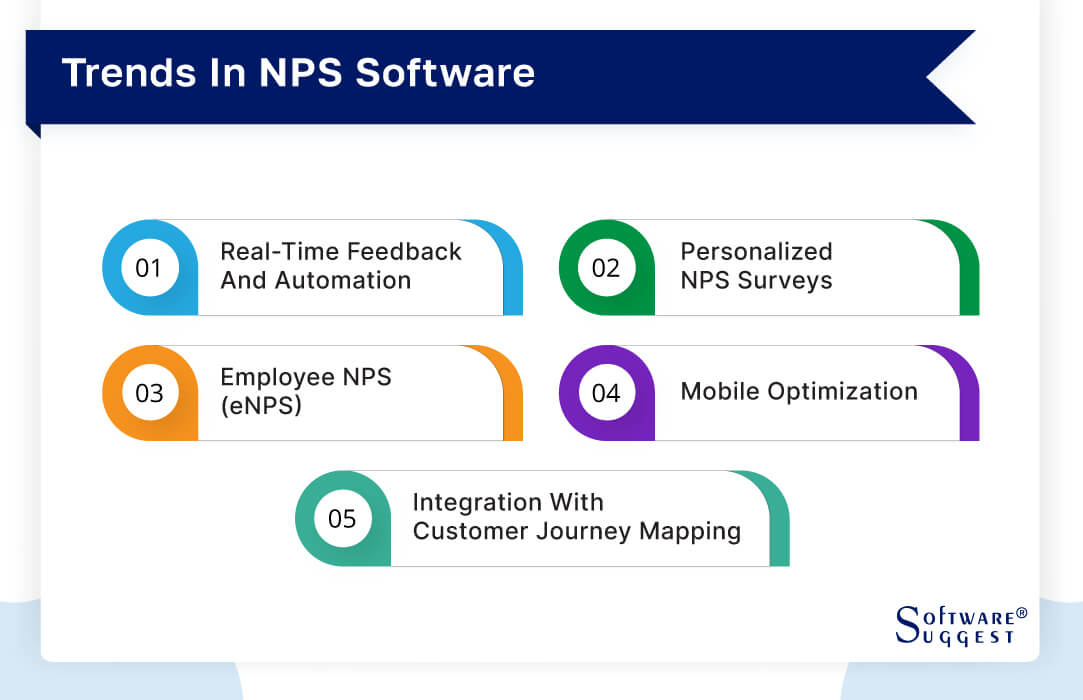 Trends In NPS Software

01 Real-Time Feedback And Automation

02 Personalized NPS Surveys

03 Employee NPS (eNPS)

04 Mobile Optimization

05 Integration With Customer Journey Mapping

SOFTWARE® SUGGEST